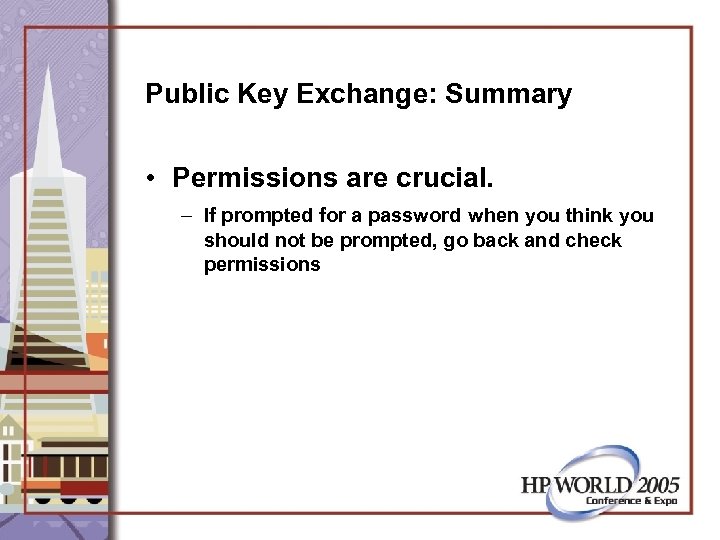 Public Key Exchange: Summary

• Permissions are crucial.

– If prompted for a password when you think you should not be prompted, go back and check permissions

HP WORLD 2005
Conference & Expo